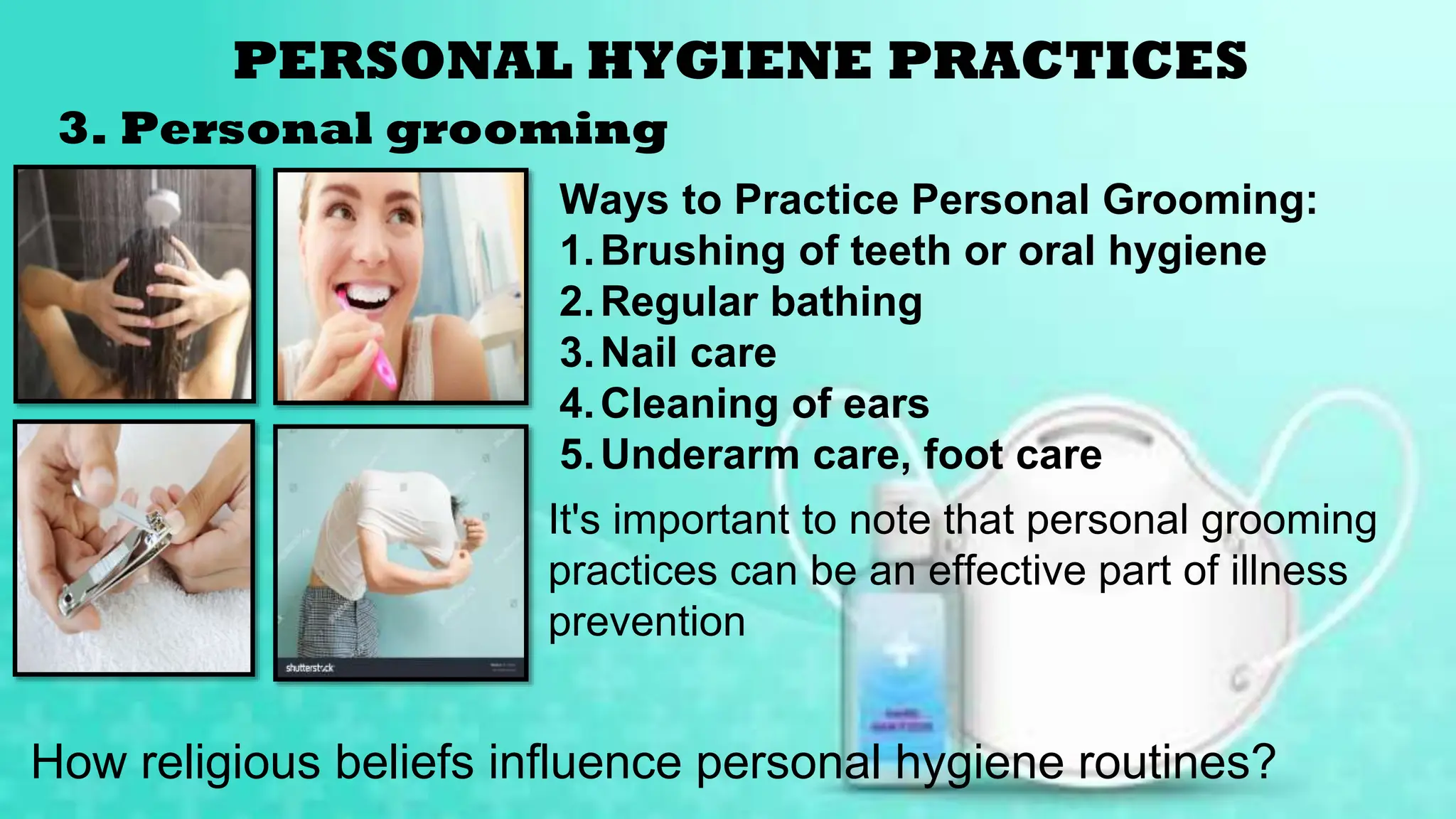 PERSONAL HYGIENE PRACTICES

3. Personal grooming

shutterstock

Ways to Practice Personal Grooming:
1. Brushing of teeth or oral hygiene
2. Regular bathing
3. Nail care
4. Cleaning of ears
5. Underarm care, foot care

It's important to note that personal grooming practices can be an effective part of illness prevention

How religious beliefs influence personal hygiene routines?